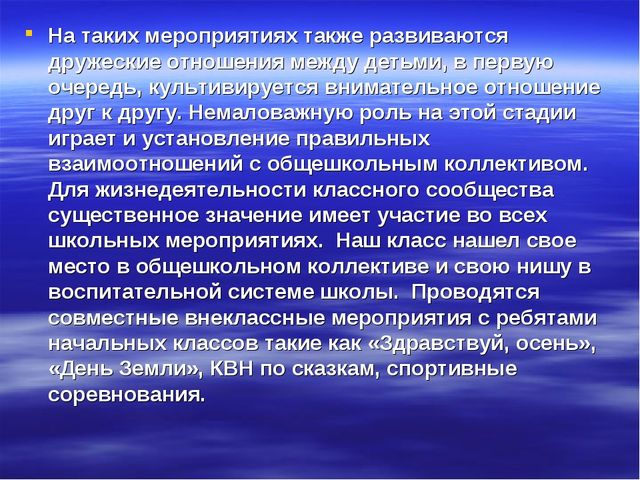 На таких мероприятиях также развиваются дружеские отношения между детьми, в первую очередь, культивируется внимательное отношение друг к другу. Немаловажную роль на этой стадии играет и установление правильных взаимоотношений с общешкольным коллективом. Для жизнедеятельности классного сообщества существенное значение имеет участие во всех школьных мероприятиях. Наш класс нашел свое место в общешкольном коллективе и свою нишу в воспитательной системе школы. Проводятся совместные внеклассные мероприятия с ребятами начальных классов такие как «Здравствуй, осень», «День Земли», КВН по сказкам, спортивные соревнования.